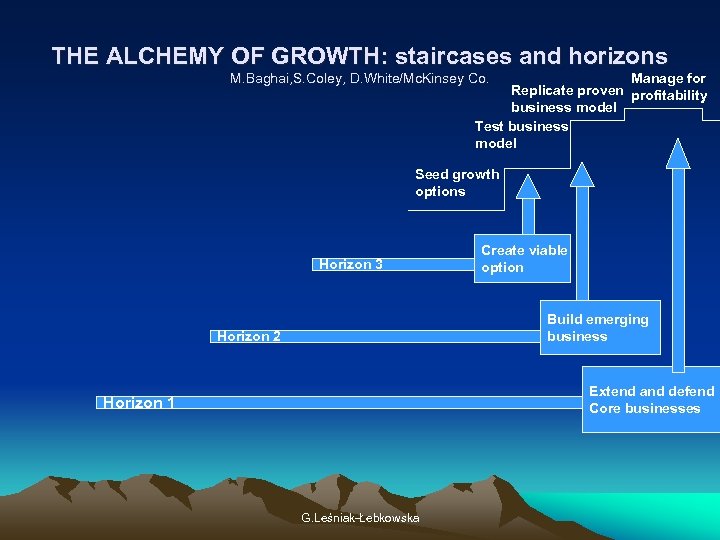 THE ALCHEMY OF GROWTH: staircases and horizons
M.Baghai,S.Coley, D.White/McKinsey Co.

Manage for profitability

Replicate proven business model

Test business model

Seed growth options

Horizon 3

Create viable option

Horizon 2

Build emerging business

Horizon 1

Extend and defend Core businesses

G.Leśniak-Łebkowska